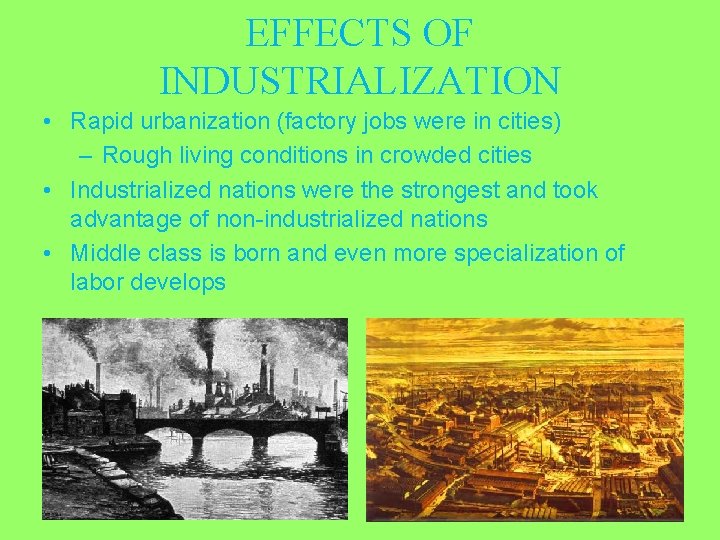 EFFECTS OF INDUSTRIALIZATION

• Rapid urbanization (factory jobs were in cities)
  – Rough living conditions in crowded cities
• Industrialized nations were the strongest and took advantage of non-industrialized nations
• Middle class is born and even more specialization of labor develops